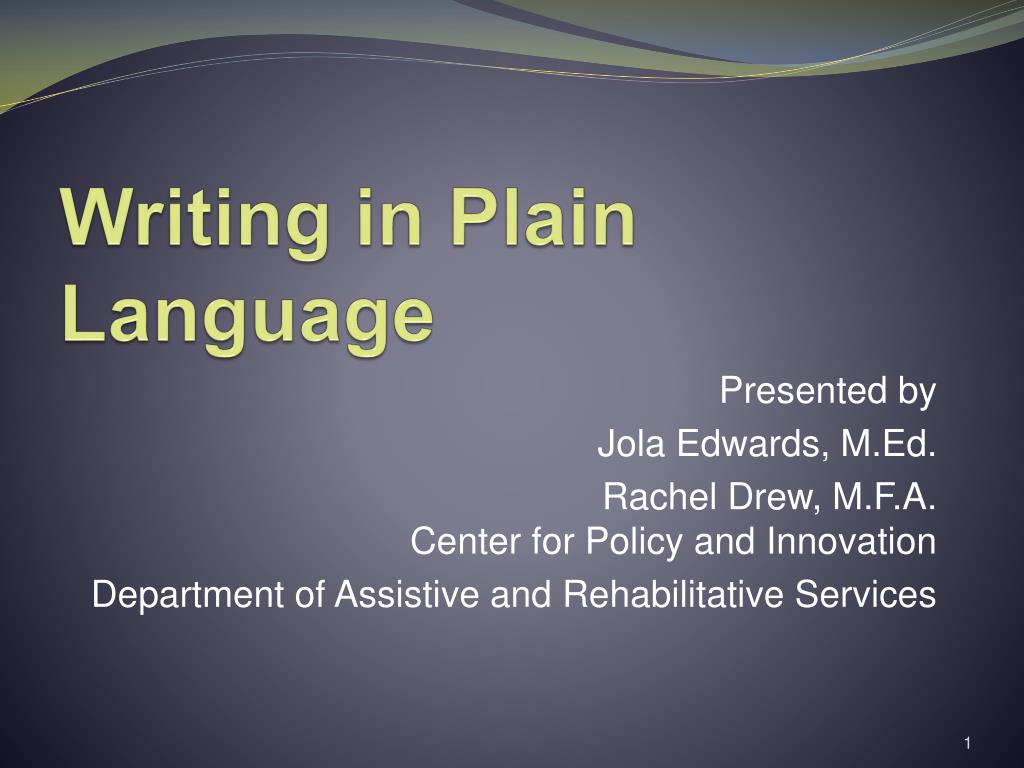 Writing in Plain Language

Presented by
Jola Edwards, M.Ed.
Rachel Drew, M.F.A.
Center for Policy and Innovation
Department of Assistive and Rehabilitative Services

1